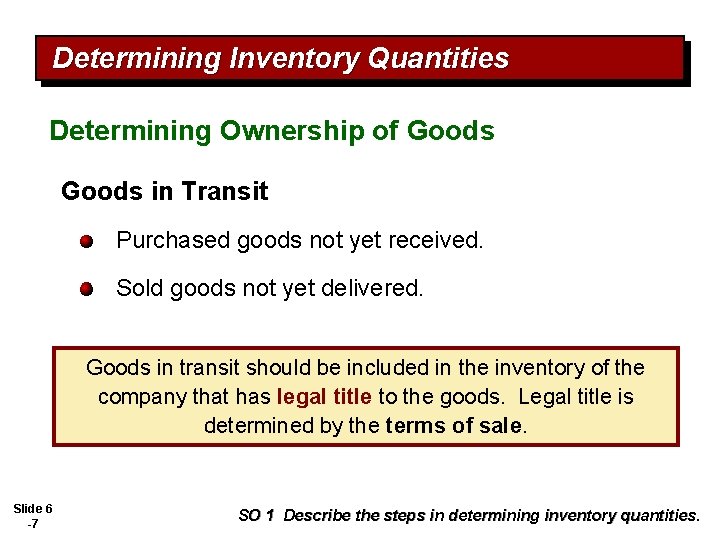 Determining Inventory Quantities

Determining Ownership of Goods

Goods in Transit

Purchased goods not yet received.

Sold goods not yet delivered.

Goods in transit should be included in the inventory of the company that has legal title to the goods. Legal title is determined by the terms of sale.

Slide 6 -7

SO 1 Describe the steps in determining inventory quantities.